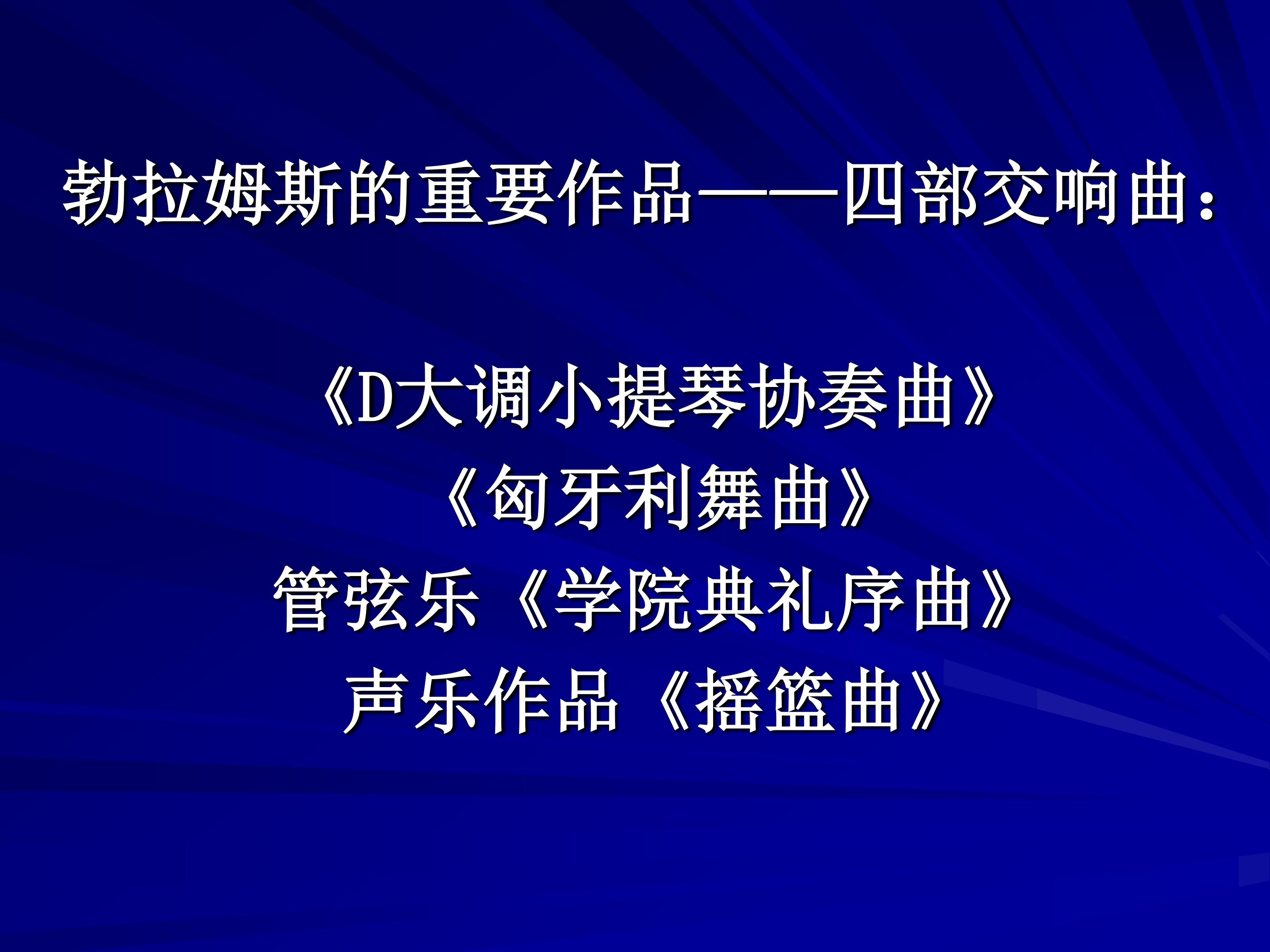 勃拉姆斯的重要作品——四部交响曲：

《D大调小提琴协奏曲》
《匈牙利舞曲》
管弦乐《学院典礼序曲》
声乐作品《摇篮曲》